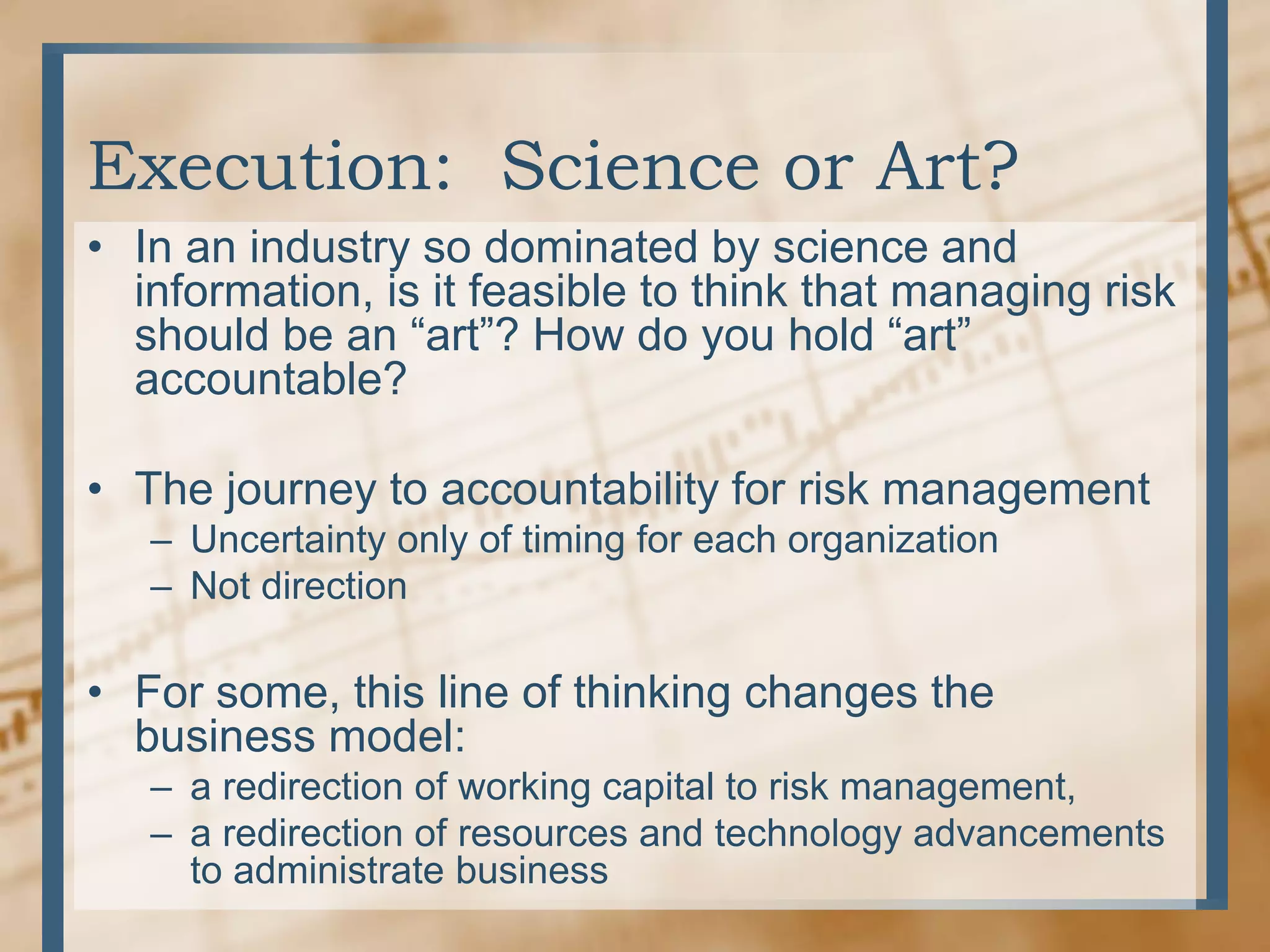 Execution: Science or Art?

• In an industry so dominated by science and information, is it feasible to think that managing risk should be an “art”? How do you hold “art” accountable?

• The journey to accountability for risk management
– Uncertainty only of timing for each organization
– Not direction

• For some, this line of thinking changes the business model:
– a redirection of working capital to risk management,
– a redirection of resources and technology advancements to administrate business